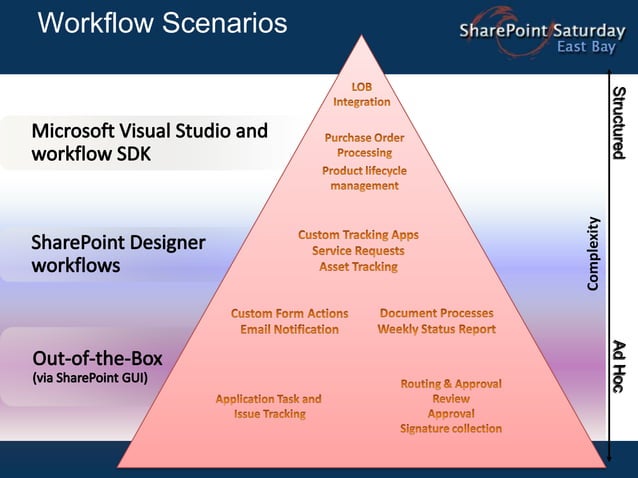 Workflow Scenarios

SharePoint Saturday
East Bay

Microsoft Visual Studio and workflow SDK

SharePoint Designer workflows

Out-of-the-Box
(via SharePoint GUI)

LOB Integration

Purchase Order Processing

Product lifecycle management

Custom Tracking Apps
Service Requests
Asset Tracking

Custom Form Actions
Email Notification

Document Processes
Weekly Status Report

Application Task and Issue Tracking

Routing & Approval
Review
Approval
Signature collection

Structured

Complexity

Ad Hoc